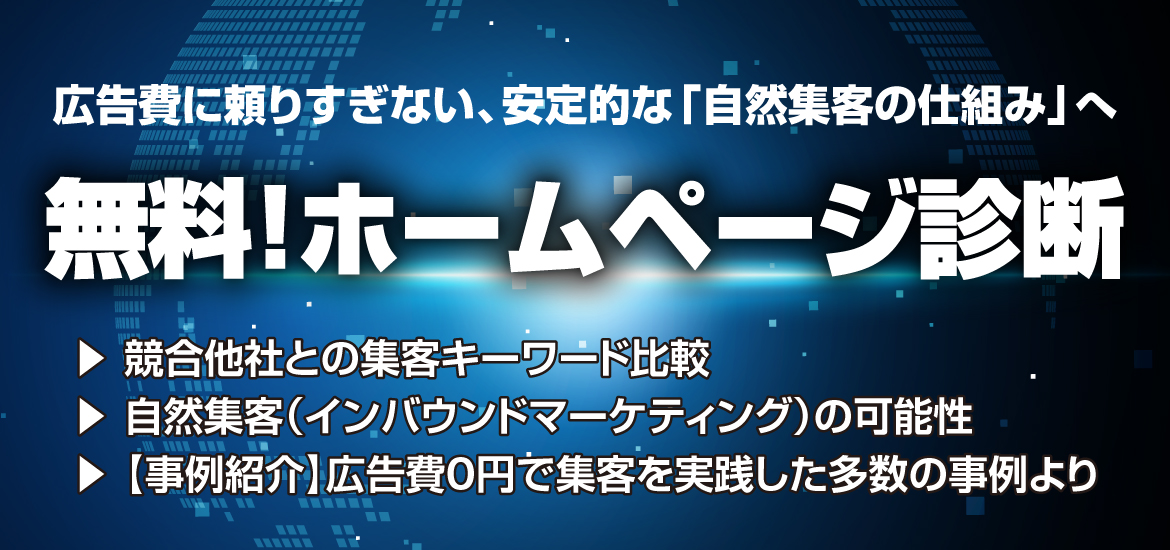 広告費に頼りすぎない、安定的な「自然集客の仕組み」へ

無料!ホームページ診断

▶ 競合他社との集客キーワード比較
▶ 自然集客（インバウンドマーケティング）の可能性
▶ 【事例紹介】広告費0円で集客を実践した多数の事例より